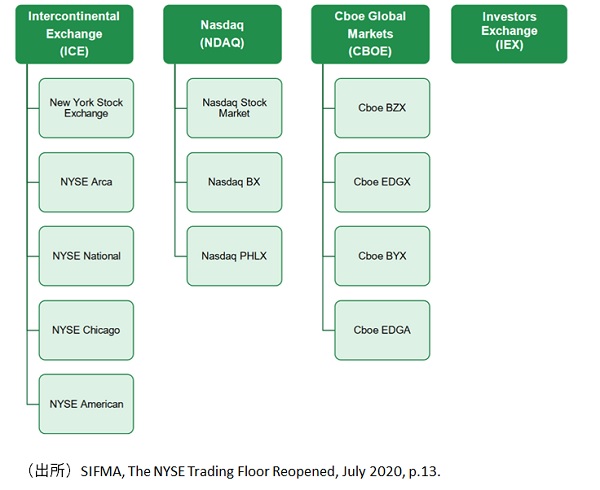 Intercontinental Exchange (ICE)

New York Stock Exchange

NYSE Arca

NYSE National

NYSE Chicago

NYSE American

Nasdaq (NDAQ)

Nasdaq Stock Market

Nasdaq BX

Nasdaq PHLX

Cboe Global Markets (CBOE)

Cboe BZX

Cboe EDGX

Cboe BYX

Cboe EDGA

Investors Exchange (IEX)

（出所）SIFMA, The NYSE Trading Floor Reopened, July 2020, p.13.